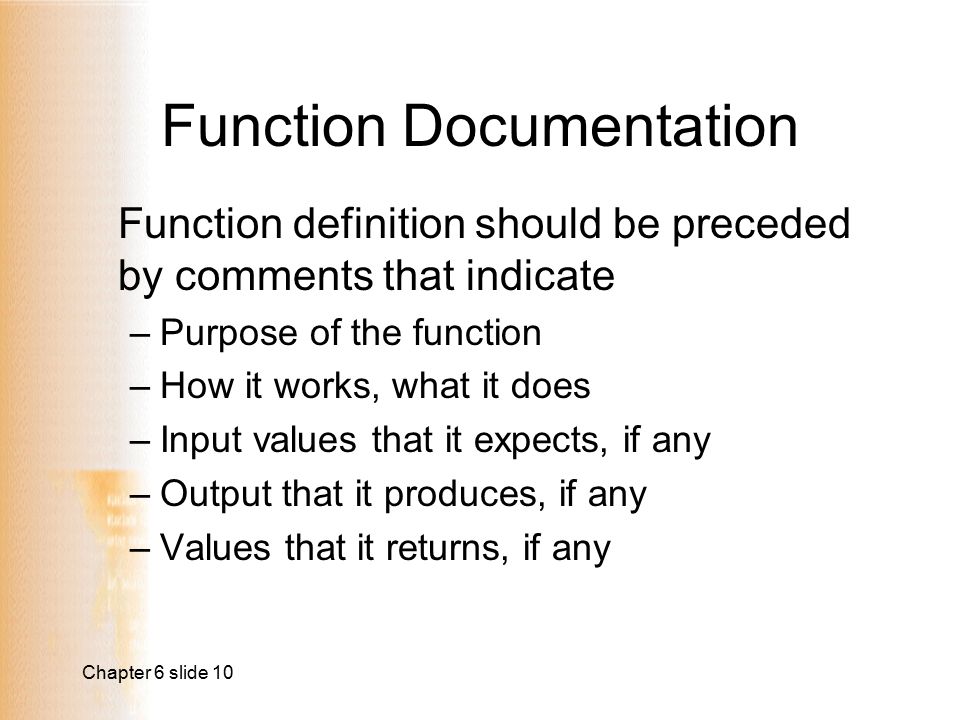 Function Documentation

Function definition should be preceded by comments that indicate

– Purpose of the function
– How it works, what it does
– Input values that it expects, if any
– Output that it produces, if any
– Values that it returns, if any

Chapter 6 slide 10